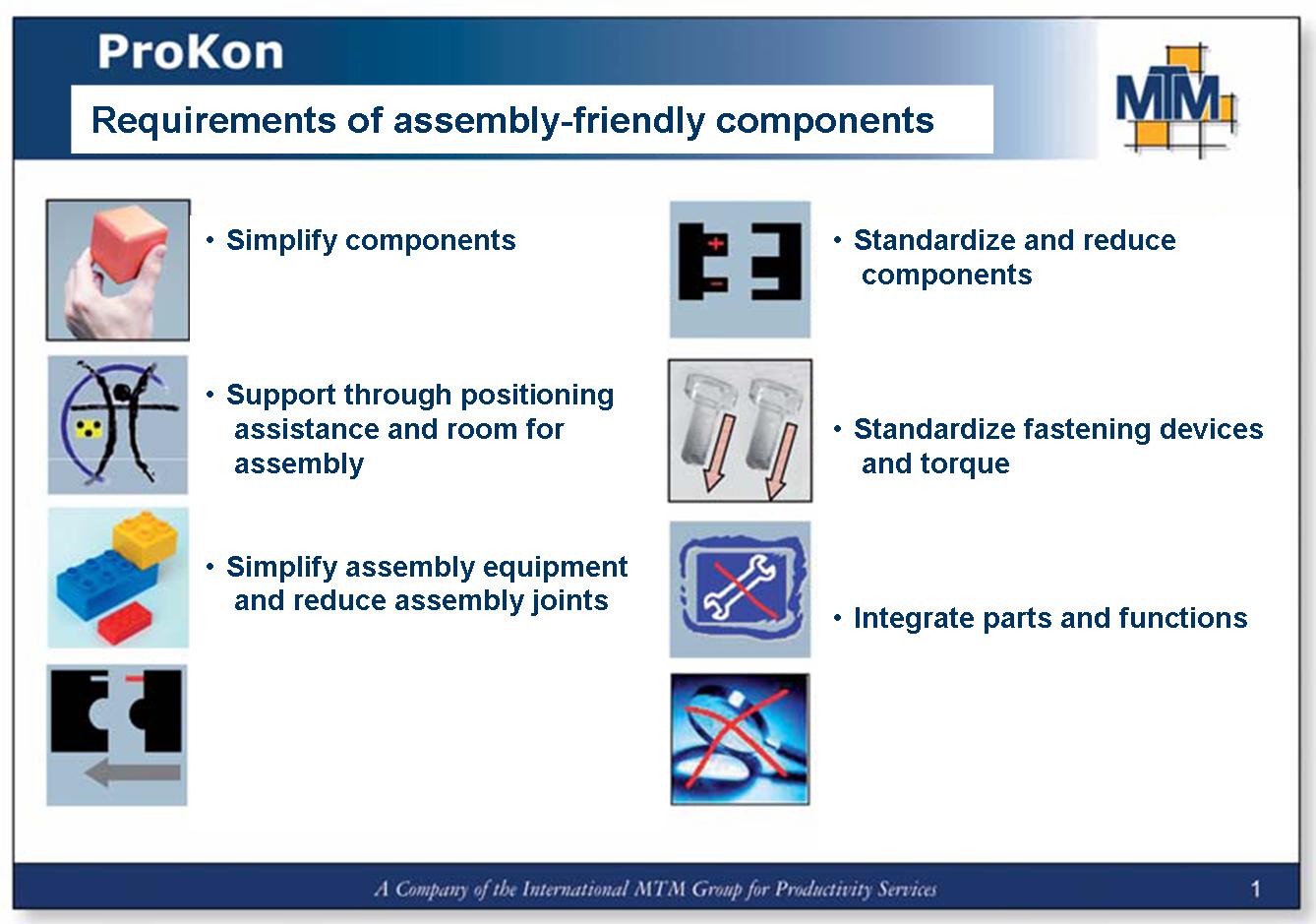 ProKon

Requirements of assembly-friendly components

MTM

• Simplify components

• Support through positioning assistance and room for assembly

• Simplify assembly equipment and reduce assembly joints

• Standardize and reduce components

• Standardize fastening devices and torque

• Integrate parts and functions

A Company of the International MTM Group for Productivity Services

1